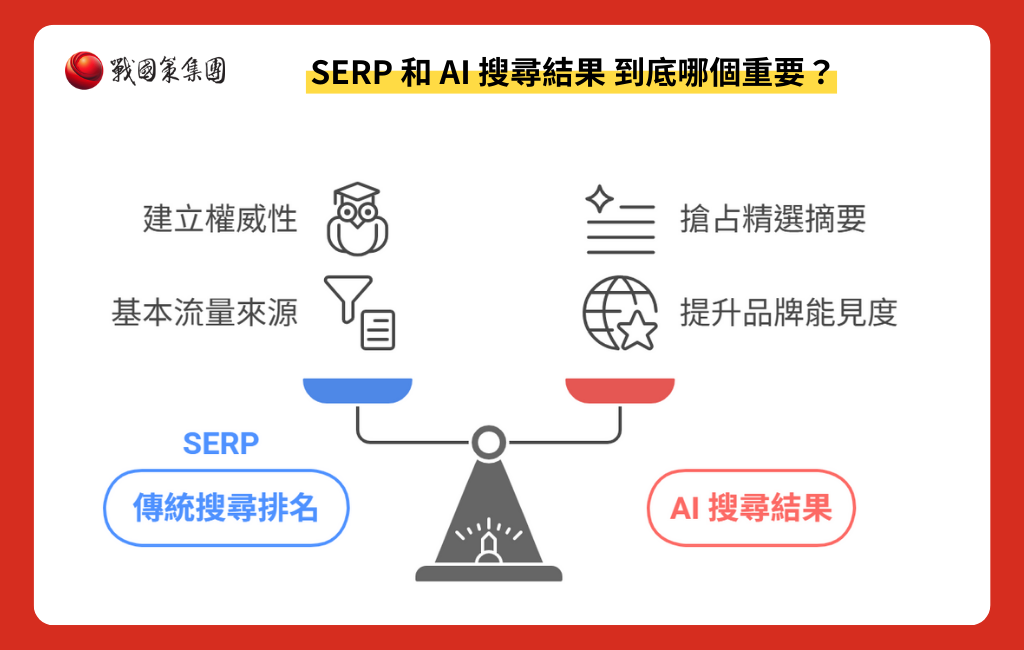 戰國策集團

SERP 和 AI 搜尋結果 到底哪個重要？

建立權威性

基本流量來源

搶占精選摘要

提升品牌能見度

SERP

傳統搜尋排名

AI 搜尋結果